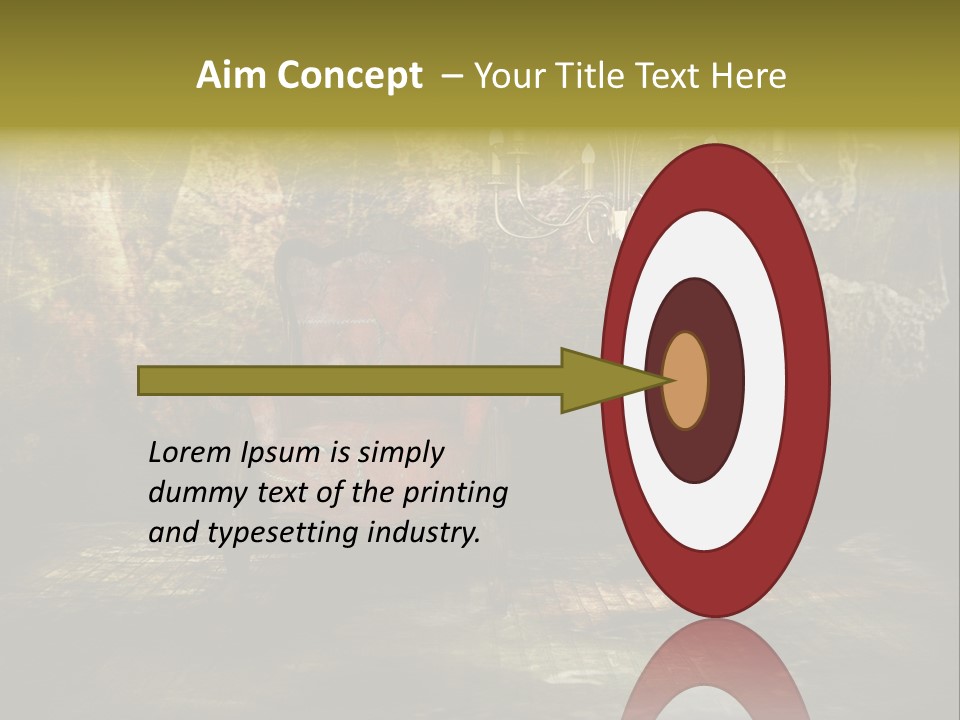 Aim Concept – Your Title Text Here

Lorem Ipsum is simply dummy text of the printing and typesetting industry.